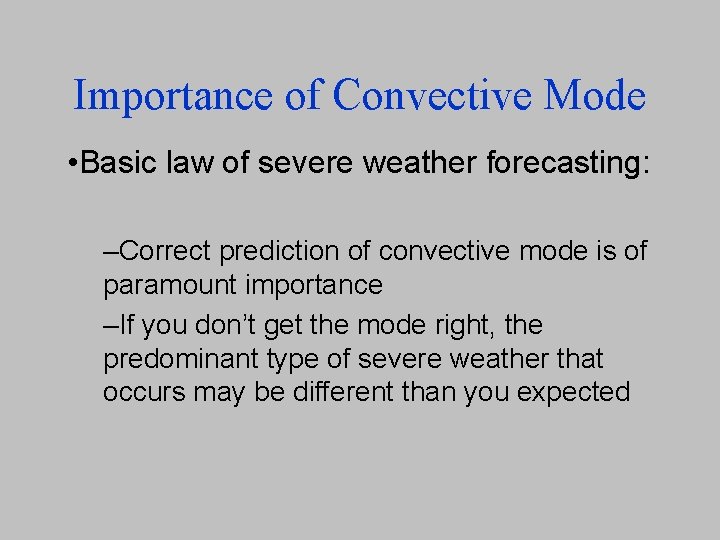 Importance of Convective Mode

•Basic law of severe weather forecasting:

–Correct prediction of convective mode is of paramount importance

–If you don’t get the mode right, the predominant type of severe weather that occurs may be different than you expected